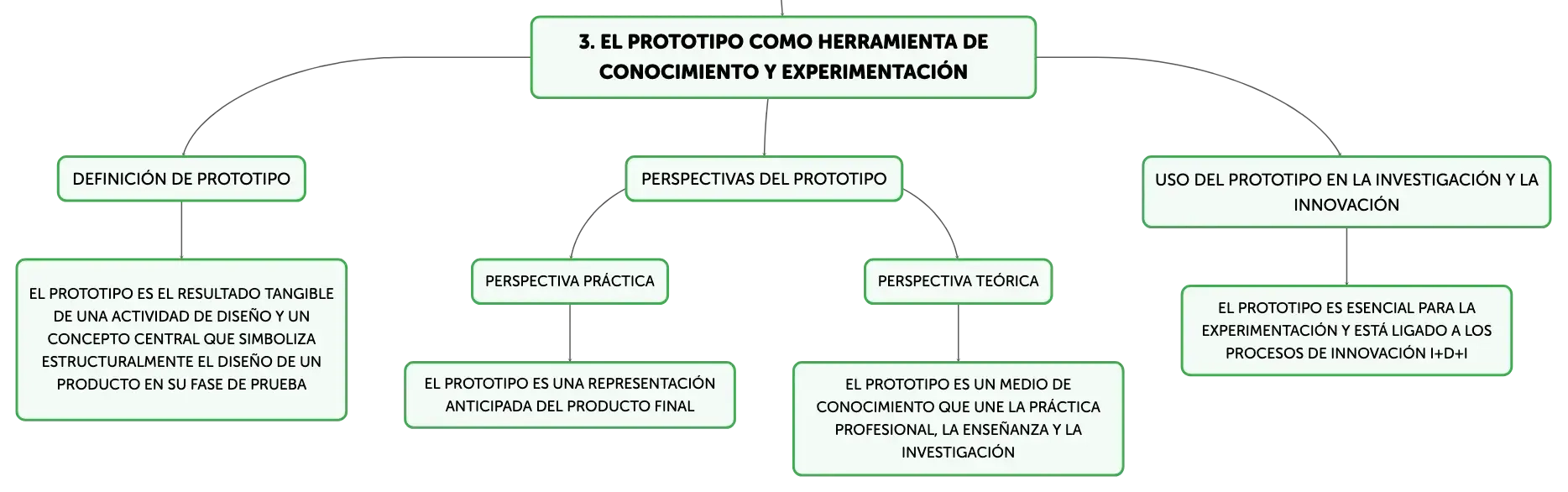 3. EL PROTOTIPO COMO HERRAMIENTA DE CONOCIMIENTO Y EXPERIMENTACIÓN

DEFINICIÓN DE PROTOTIPO

EL PROTOTIPO ES EL RESULTADO TANGIBLE DE UNA ACTIVIDAD DE DISEÑO Y UN CONCEPTO CENTRAL QUE SIMBOLIZA ESTRUCTURALMENTE EL DISEÑO DE UN PRODUCTO EN SU FASE DE PRUEBA

PERSPECTIVAS DEL PROTOTIPO

PERSPECTIVA PRÁCTICA

EL PROTOTIPO ES UNA REPRESENTACIÓN ANTICIPADA DEL PRODUCTO FINAL

PERSPECTIVA TEÓRICA

EL PROTOTIPO ES UN MEDIO DE CONOCIMIENTO QUE UNE LA PRÁCTICA PROFESIONAL, LA ENSEÑANZA Y LA INVESTIGACIÓN

USO DEL PROTOTIPO EN LA INVESTIGACIÓN Y LA INNOVACIÓN

EL PROTOTIPO ES ESENCIAL PARA LA EXPERIMENTACIÓN Y ESTÁ LIGADO A LOS PROCESOS DE INNOVACIÓN I+D+I